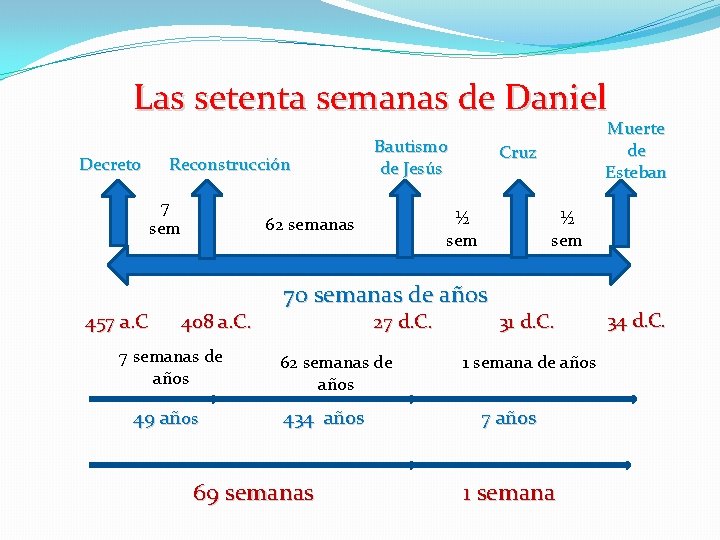 Las setenta semanas de Daniel

Decreto

Reconstrucción

Bautismo de Jesús

Cruz

Muerte de Esteban

7 sem

62 semanas

½ sem

½ sem

70 semanas de años

457 a.C

408 a.C.

27 d.C.

31 d.C.

34 d.C.

7 semanas de años

62 semanas de años

1 semana de años

49 años

434 años

7 años

69 semanas

1 semana